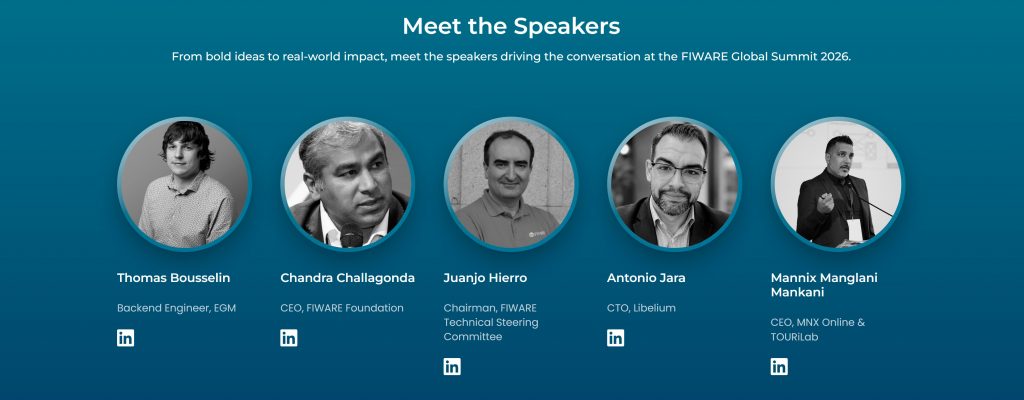 Meet the Speakers

From bold ideas to real-world impact, meet the speakers driving the conversation at the FIWARE Global Summit 2026.

Thomas Bousselin

Backend Engineer, EGM

in

Chandra Challagonda

CEO, FIWARE Foundation

in

Juanjo Hierro

Chairman, FIWARE Technical Steering Committee

in

Antonio Jara

CTO, Libelium

in

Mannix Manglani Mankani

CEO, MNX Online & TOURiLab

in